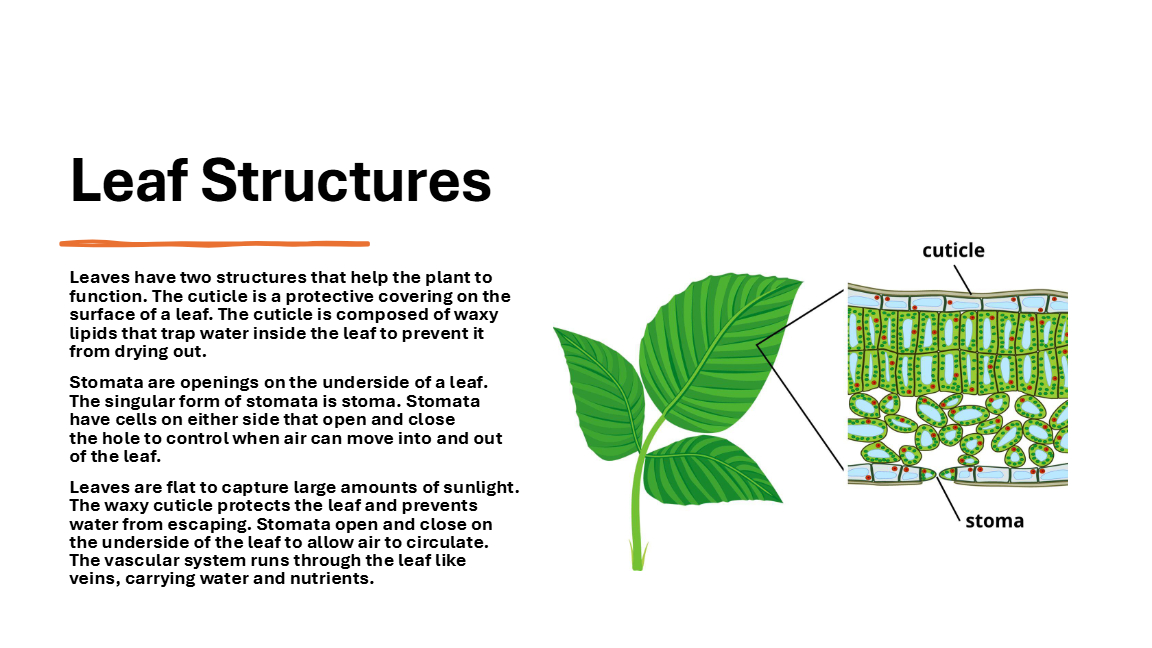 Leaf Structures

Leaves have two structures that help the plant to function. The cuticle is a protective covering on the surface of a leaf. The cuticle is composed of waxy lipids that trap water inside the leaf to prevent it from drying out.

Stomata are openings on the underside of a leaf. The singular form of stomata is stoma. Stomata have cells on either side that open and close the hole to control when air can move into and out of the leaf.

Leaves are flat to capture large amounts of sunlight. The waxy cuticle protects the leaf and prevents water from escaping. Stomata open and close on the underside of the leaf to allow air to circulate. The vascular system runs through the leaf like veins, carrying water and nutrients.

cuticle

stoma